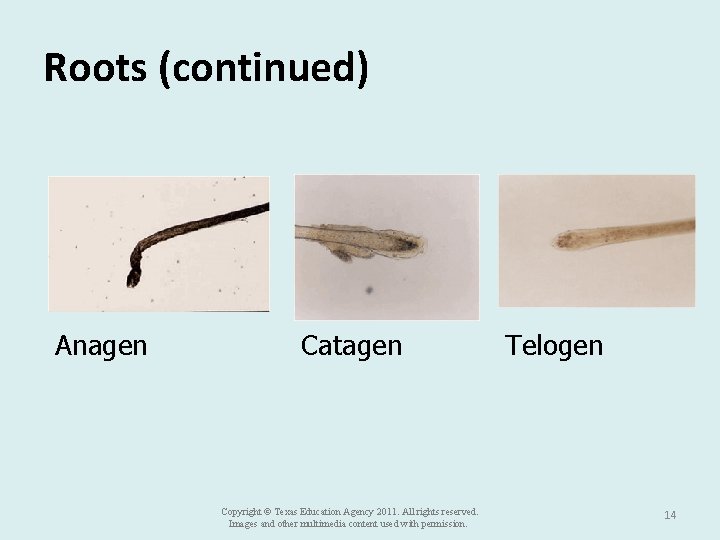 Roots (continued)

Anagen

Catagen

Telogen

Copyright © Texas Education Agency 2011. All rights reserved.
Images and other multimedia content used with permission.

14